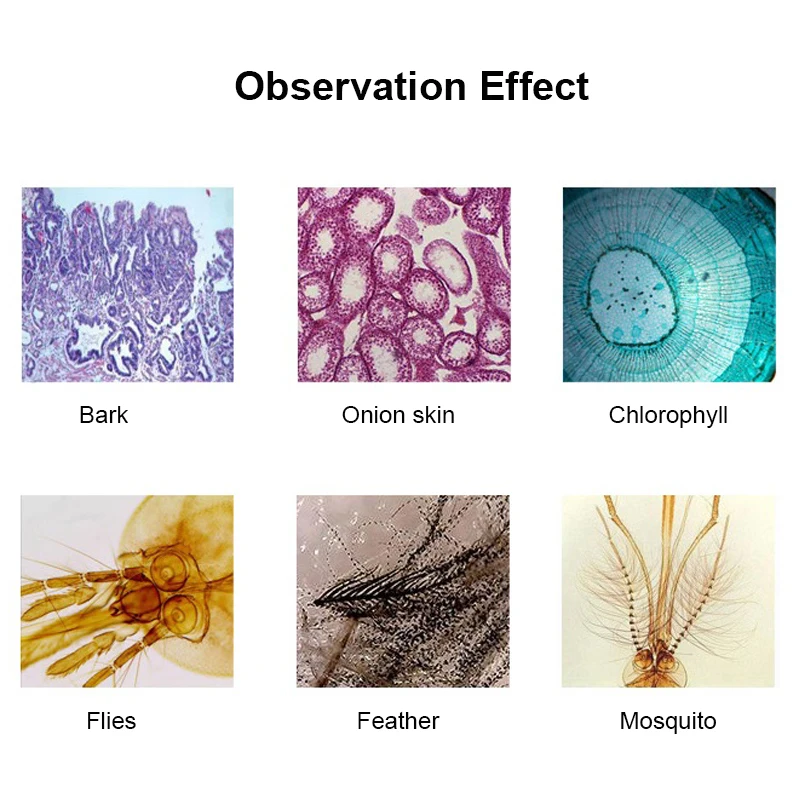 Observation Effect

Bark

Onion skin

Chlorophyll

Flies

Feather

Mosquito